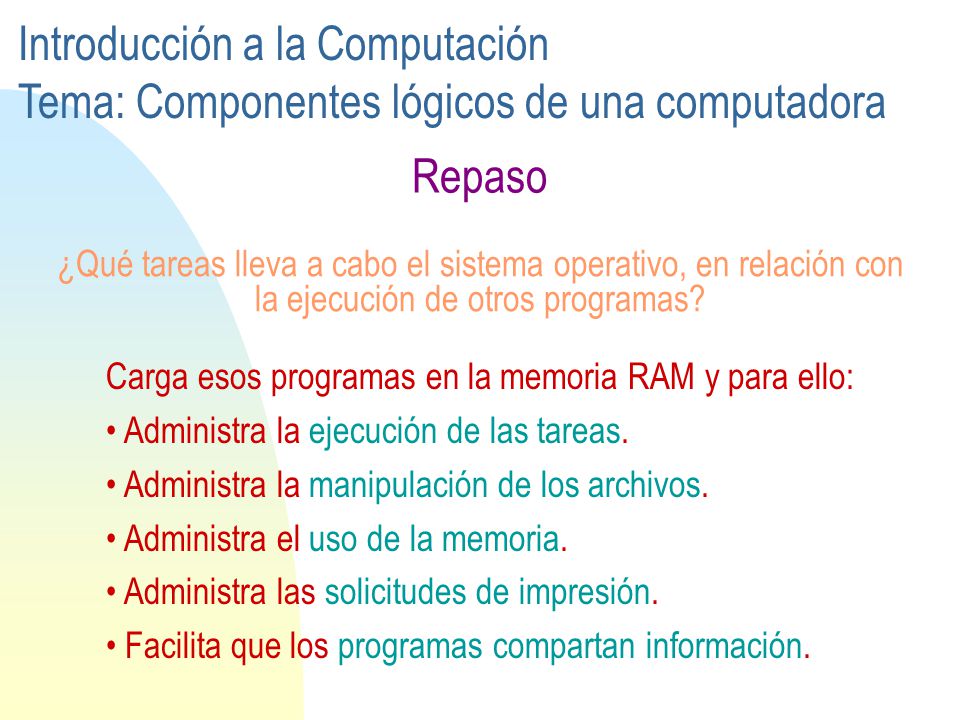 Introducción a la Computación
Tema: Componentes lógicos de una computadora

Repaso

¿Qué tareas lleva a cabo el sistema operativo, en relación con la ejecución de otros programas?

Carga esos programas en la memoria RAM y para ello:

• Administra la ejecución de las tareas.

• Administra la manipulación de los archivos.

• Administra el uso de la memoria.

• Administra las solicitudes de impresión.

• Facilita que los programas compartan información.